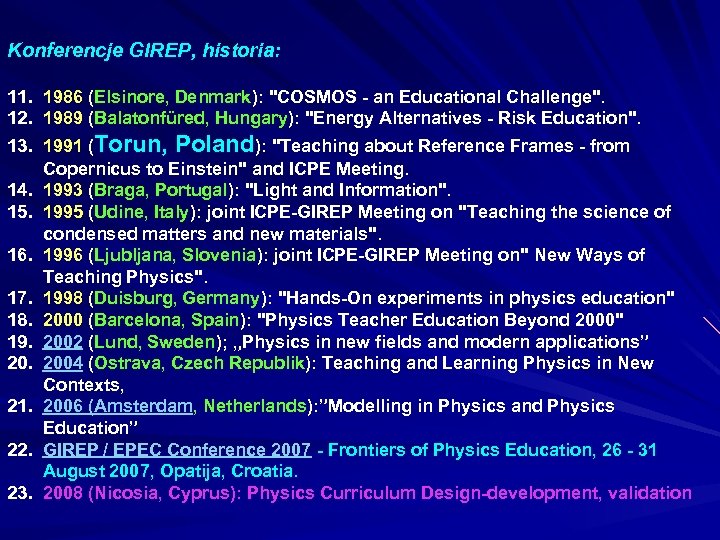 Konferencje GIREP, historia:

11. 1986 (Elsinore, Denmark): "COSMOS - an Educational Challenge".
12. 1989 (Balatonfüred, Hungary): "Energy Alternatives - Risk Education".
13. 1991 (Torun, Poland): "Teaching about Reference Frames - from Copernicus to Einstein" and ICPE Meeting.
14. 1993 (Braga, Portugal): "Light and Information".
15. 1995 (Udine, Italy): joint ICPE-GIREP Meeting on "Teaching the science of condensed matters and new materials".
16. 1996 (Ljubljana, Slovenia): joint ICPE-GIREP Meeting on" New Ways of Teaching Physics".
17. 1998 (Duisburg, Germany): "Hands-On experiments in physics education"
18. 2000 (Barcelona, Spain): "Physics Teacher Education Beyond 2000"
19. 2002 (Lund, Sweden); „Physics in new fields and modern applications”
20. 2004 (Ostrava, Czech Republik): Teaching and Learning Physics in New Contexts,
21. 2006 (Amsterdam, Netherlands):”Modelling in Physics and Physics Education”
22. GIREP / EPEC Conference 2007 - Frontiers of Physics Education, 26 - 31 August 2007, Opatija, Croatia.
23. 2008 (Nicosia, Cyprus): Physics Curriculum Design-development, validation